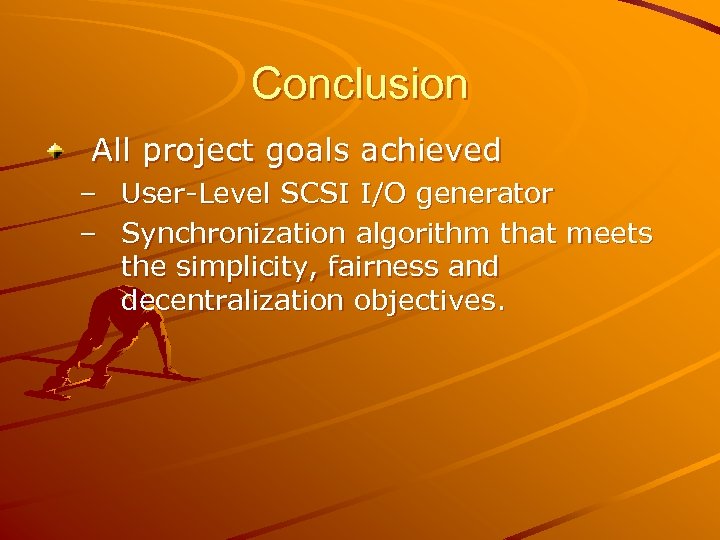 Conclusion

All project goals achieved

– User-Level SCSI I/O generator

– Synchronization algorithm that meets the simplicity, fairness and decentralization objectives.